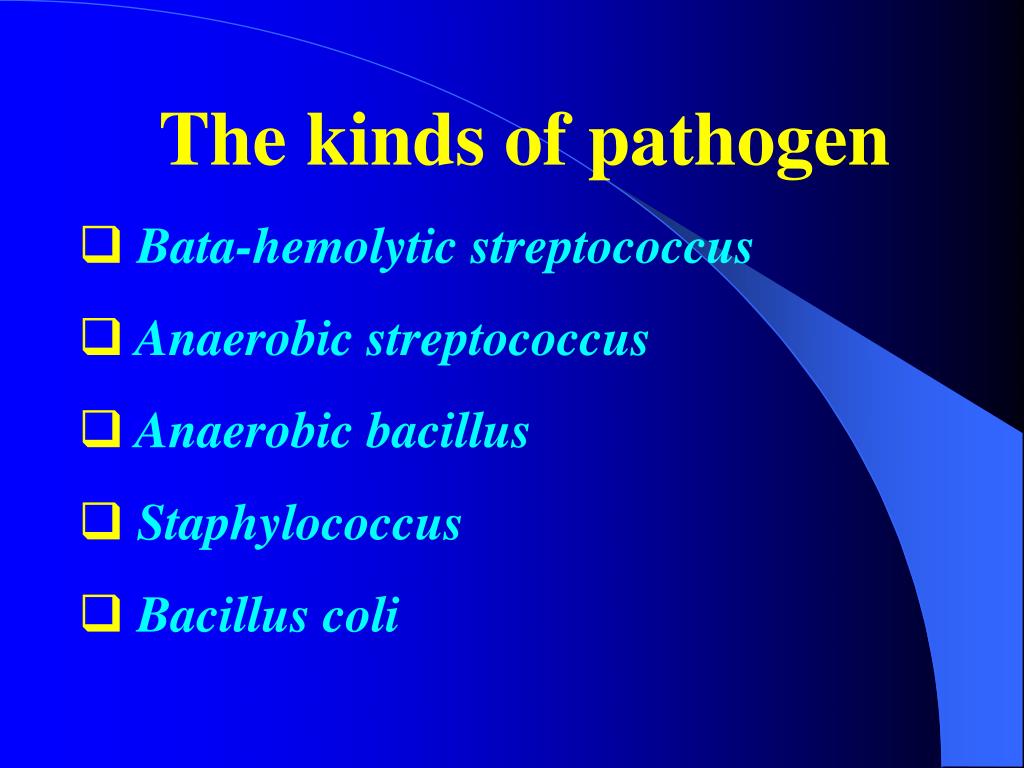 The kinds of pathogen

❑ Bata-hemolytic streptococcus

❑ Anaerobic streptococcus

❑ Anaerobic bacillus

❑ Staphylococcus

❑ Bacillus coli